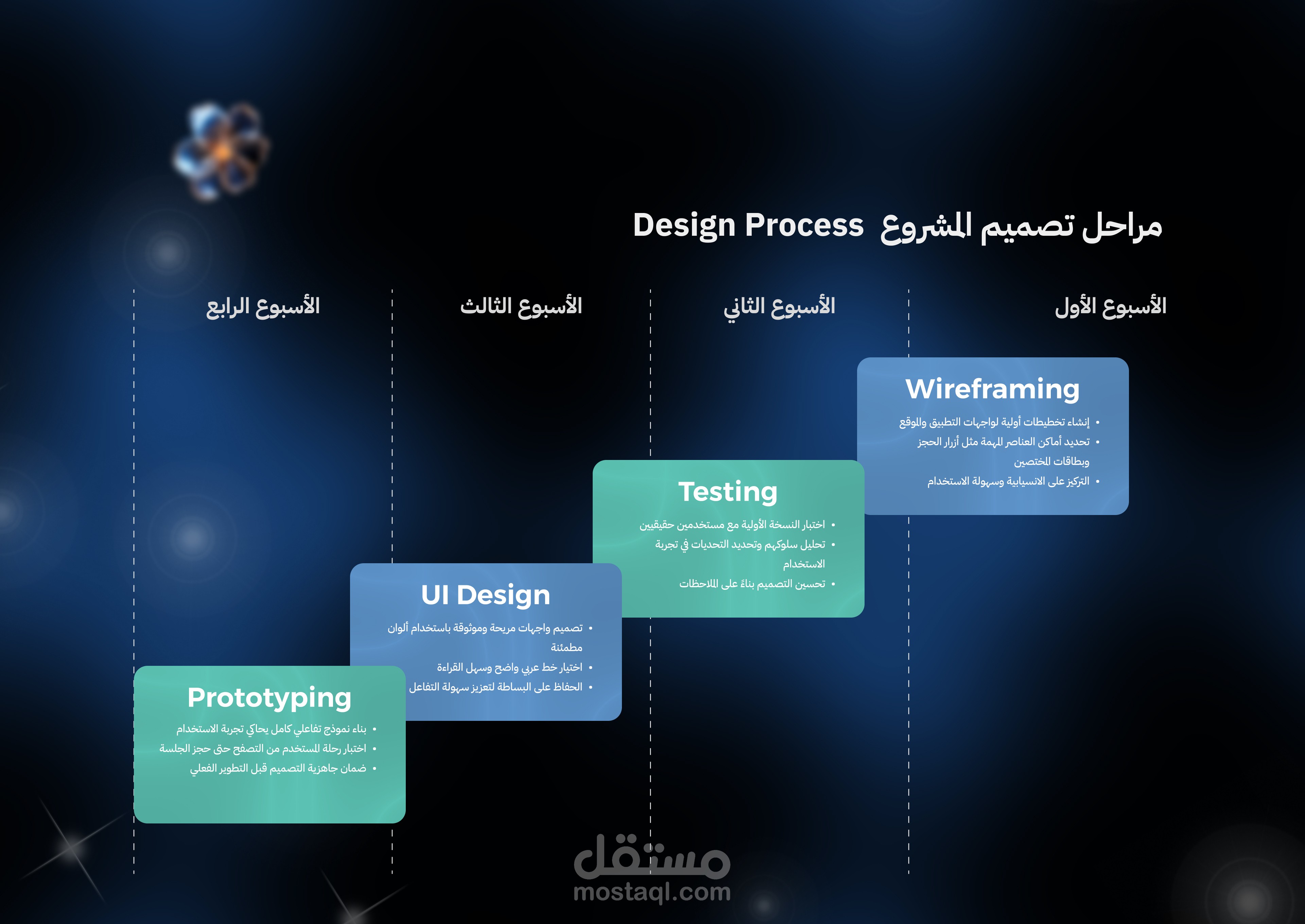 مراحل تصميم المشروع Design Process

الأسبوع الأول

الأسبوع الثاني

الأسبوع الثالث

الأسبوع الرابع

Wireframing
• إنشاء تخطيطات أولية لواجهات التطبيق والموقع
• تحديد أماكن العناصر المهمة مثل أزرار الحجز وبطاقات المختصين
• التركيز على الانسيابية وسهولة الاستخدام

Testing
• اختبار النسخة الأولية مع مستخدمين حقيقيين
• تحليل سلوكهم وتحديد التحديات في تجربة الاستخدام
• تحسين التصميم بناءً على الملاحظات

UI Design
• تصميم واجهات مريحة وموثوقة باستخدام ألوان مطمئنة
• اختيار خط عربي واضح وسهل القراءة
• الحفاظ على البساطة لتعزيز سهولة التفاعل

Prototyping
• بناء نموذج تفاعلي كامل يحاكي تجربة الاستخدام
• اختبار رحلة المستخدم من التصفح حتى حجز الجلسة
• ضمان جاهزية التصميم قبل التطوير الفعلي

مستقل
mostaql.com